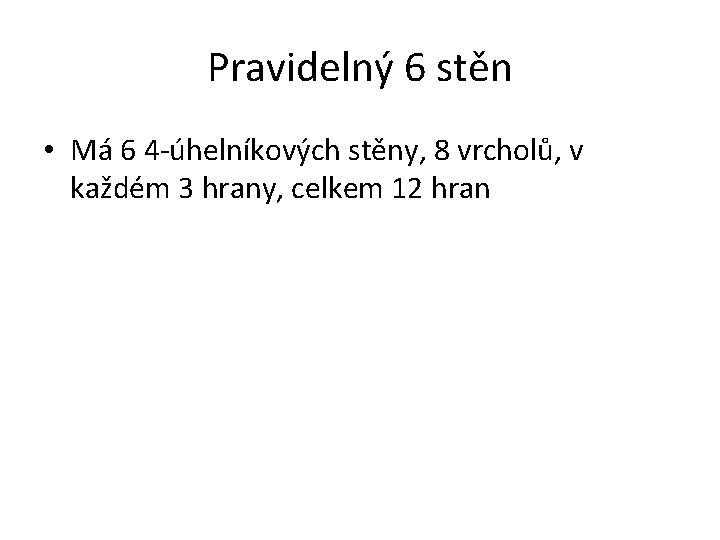 Pravidelný 6 stěn

• Má 6 4-úhelníkových stěny, 8 vrcholů, v každém 3 hrany, celkem 12 hran